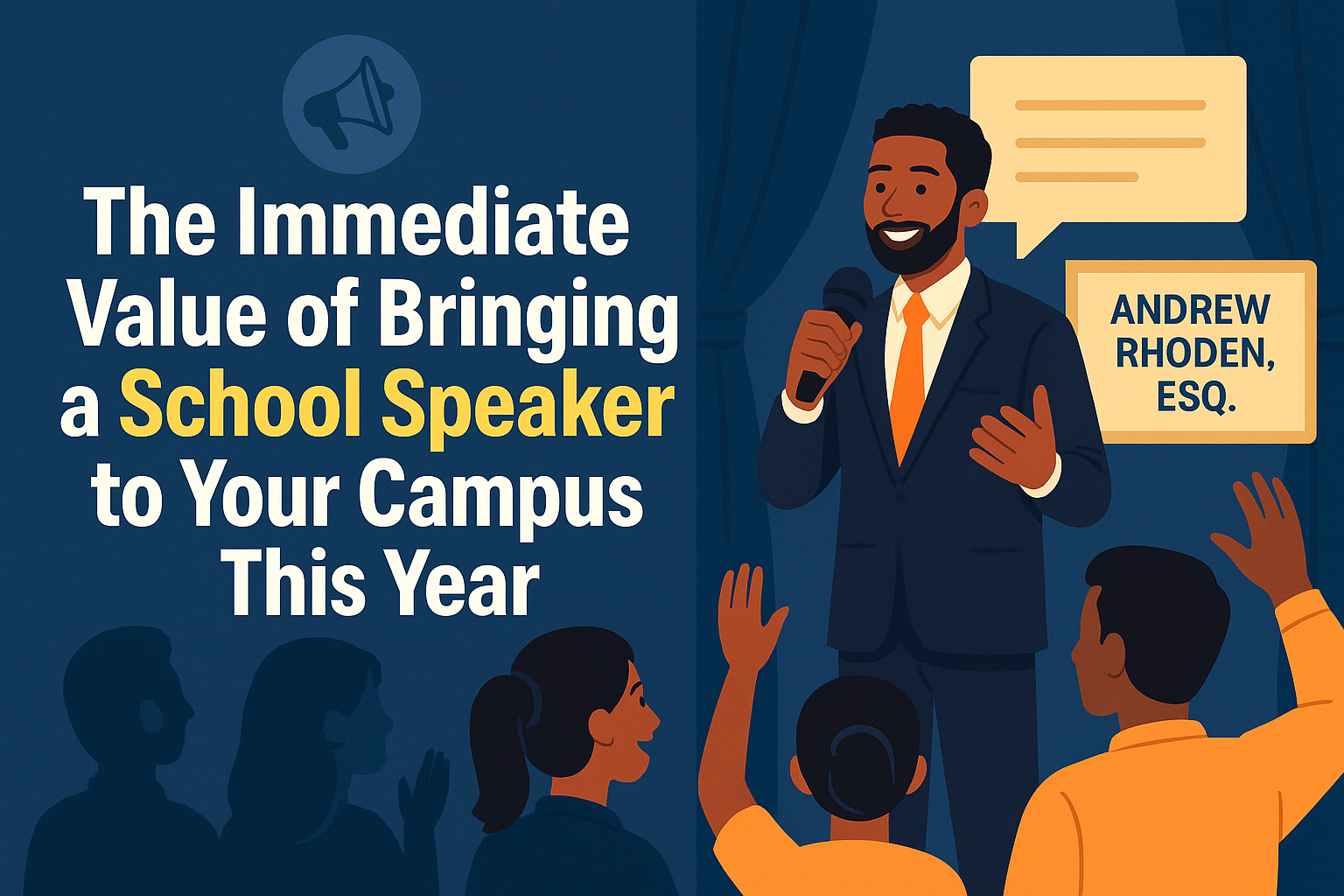 The Immediate Value of Bringing a School Speaker to Your Campus This Year

ANDREW RHODEN, ESQ.